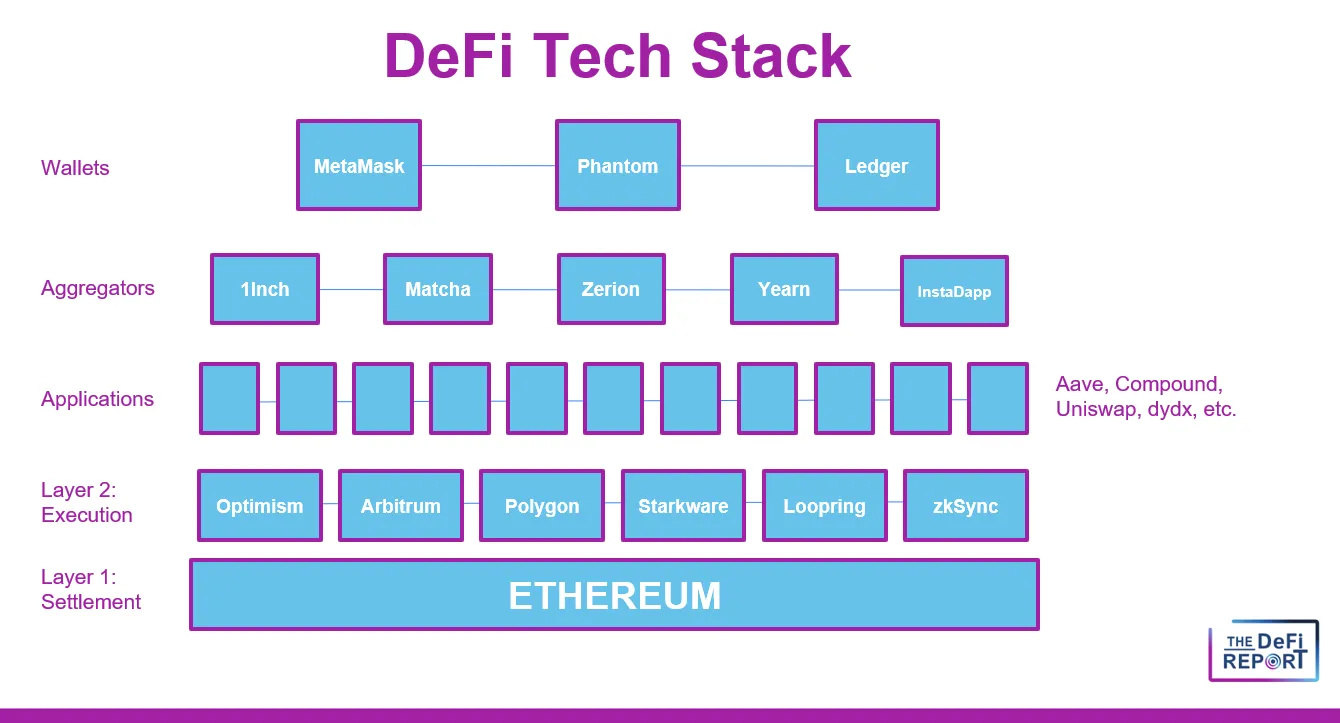 DeFi Tech Stack

Wallets
MetaMask
Phantom
Ledger

Aggregators
1Inch
Matcha
Zerion
Yearn
InstaDapp

Applications
Aave, Compound, Uniswap, dydx, etc.

Layer 2: Execution
Optimism
Arbitrum
Polygon
Starkware
Loopring
zkSync

Layer 1: Settlement
ETHEREUM

THE DeFi REPORT